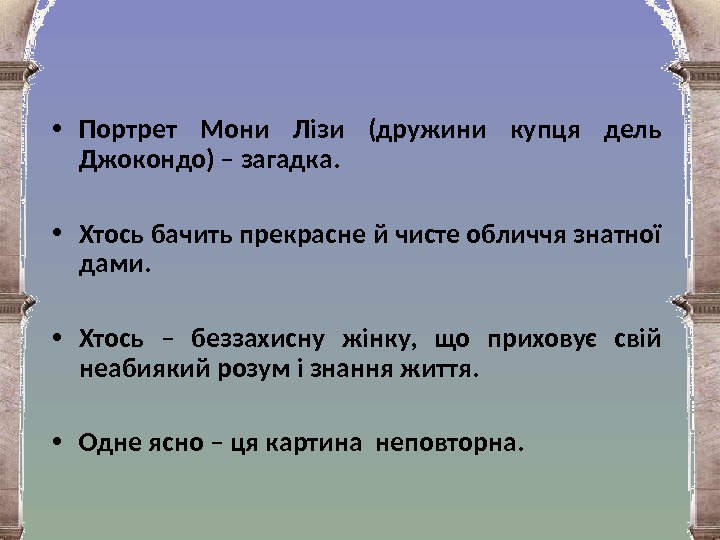 • Портрет Мони Лізи (дружини купця дель Джокондо) – загадка.

• Хтось бачить прекрасне й чисте обличчя знатної дами.

• Хтось – беззахисну жінку, що приховує свій неабиякий розум і знання життя.

• Одне ясно – ця картина неповторна.